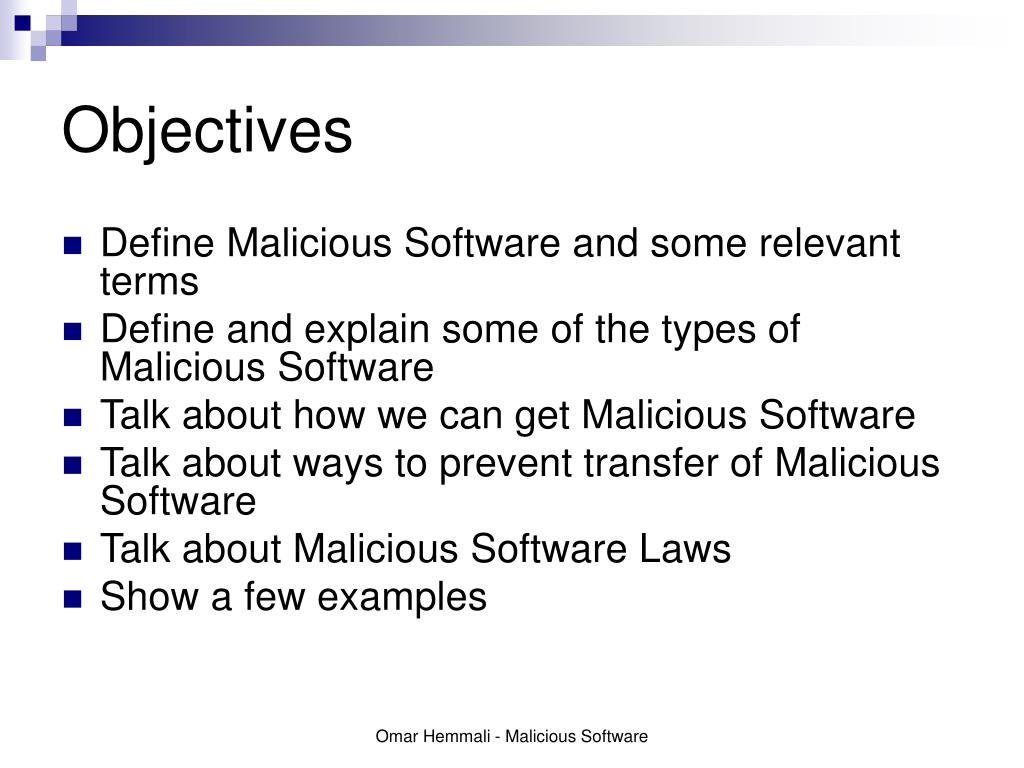 Objectives

- Define Malicious Software and some relevant terms
- Define and explain some of the types of Malicious Software
- Talk about how we can get Malicious Software
- Talk about ways to prevent transfer of Malicious Software
- Talk about Malicious Software Laws
- Show a few examples

Omar Hemmali - Malicious Software